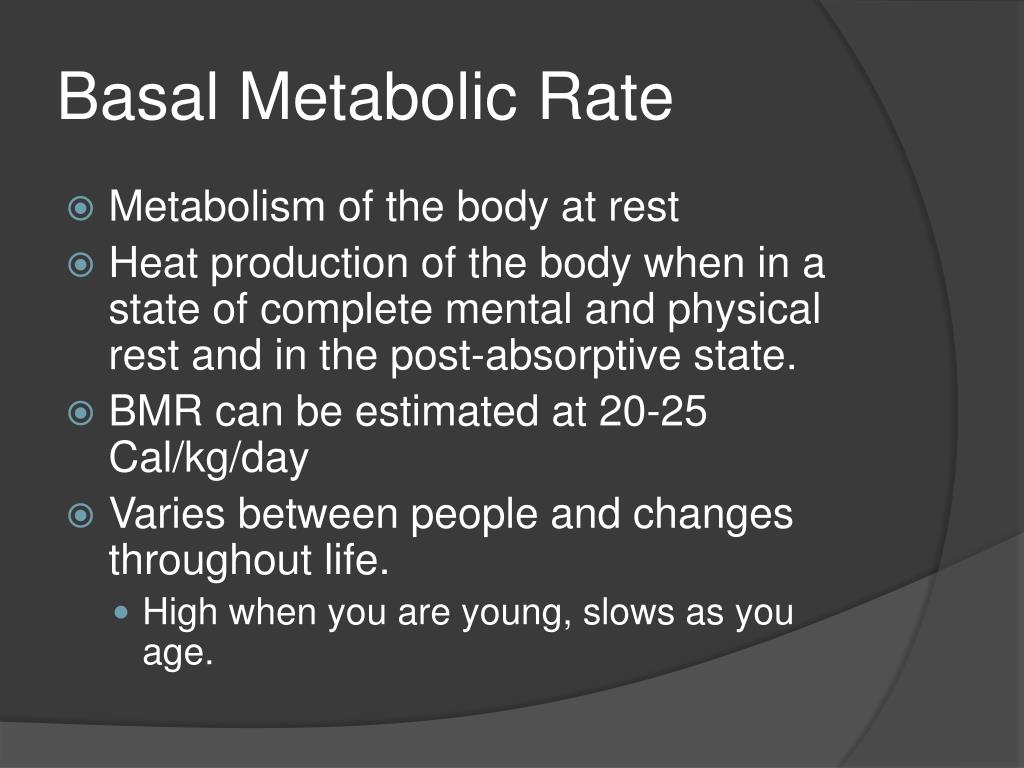 Basal Metabolic Rate

Metabolism of the body at rest
Heat production of the body when in a state of complete mental and physical rest and in the post-absorptive state.
BMR can be estimated at 20-25 Cal/kg/day
Varies between people and changes throughout life.
High when you are young, slows as you age.